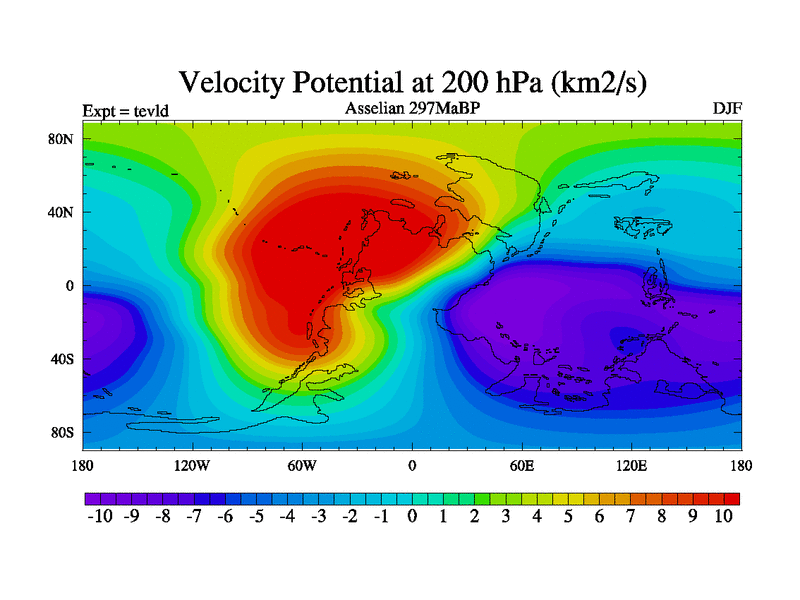 Velocity Potential at 200 hPa (km2/s)

Expt = tevld

Asselian 297MaBP

DJF

80N
40N
0
40S
80S

180
120W
60W
0
60E
120E
180

-10 -9 -8 -7 -6 -5 -4 -3 -2 -1 0 1 2 3 4 5 6 7 8 9 10